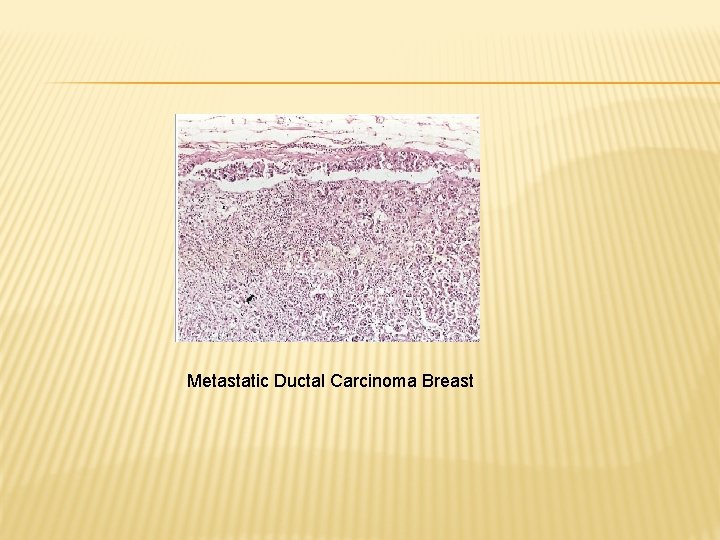 Metastatic Ductal Carcinoma Breast